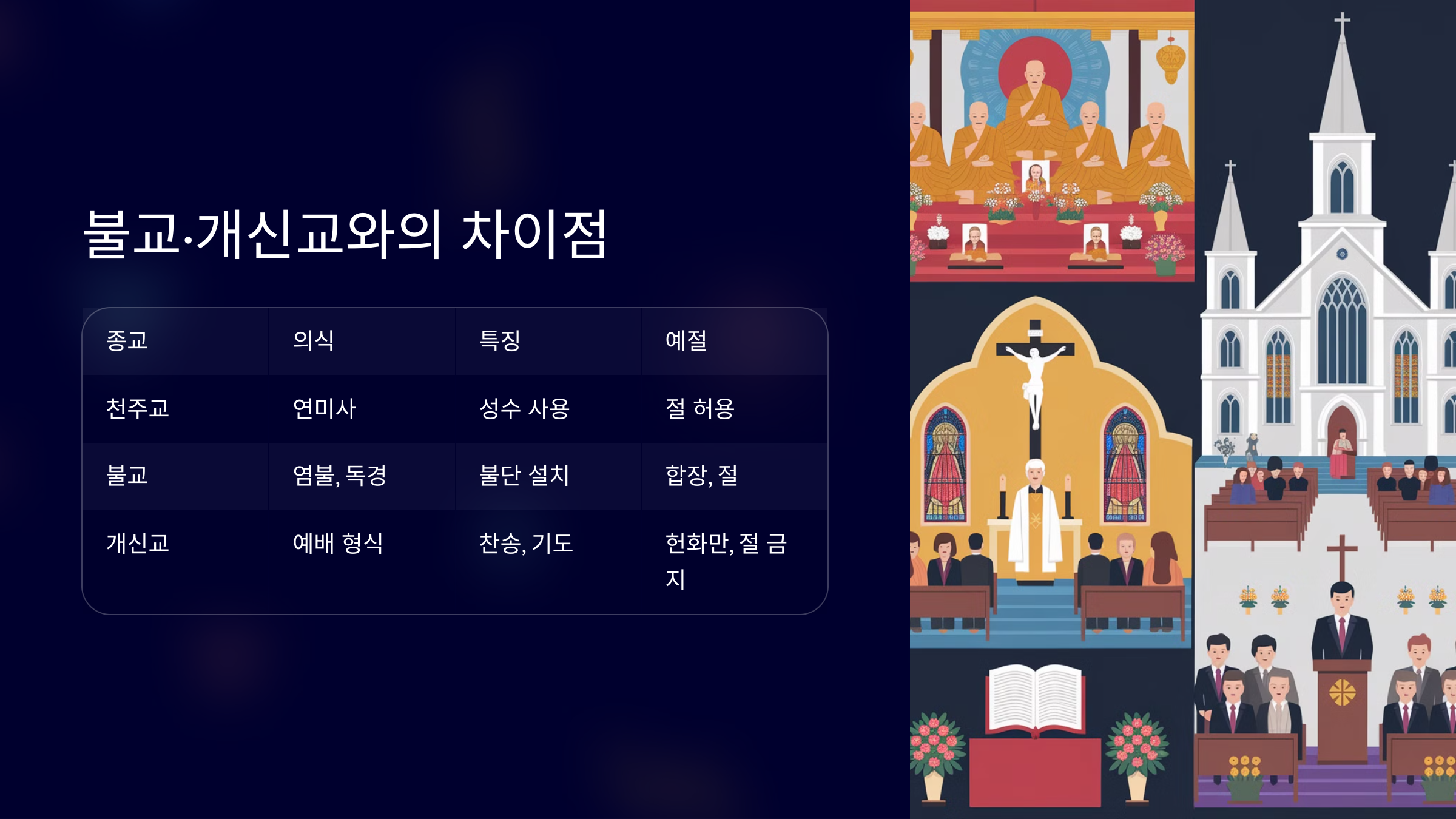 불교·개신교와의 차이점

| 종교 | 의식 | 특징 | 예절 |
|---|---|---|---|
| 천주교 | 연미사 | 성수 사용 | 절 허용 |
| 불교 | 염불, 독경 | 불단 설치 | 합장, 절 |
| 개신교 | 예배 형식 | 찬송, 기도 | 헌화만, 절 금지 |